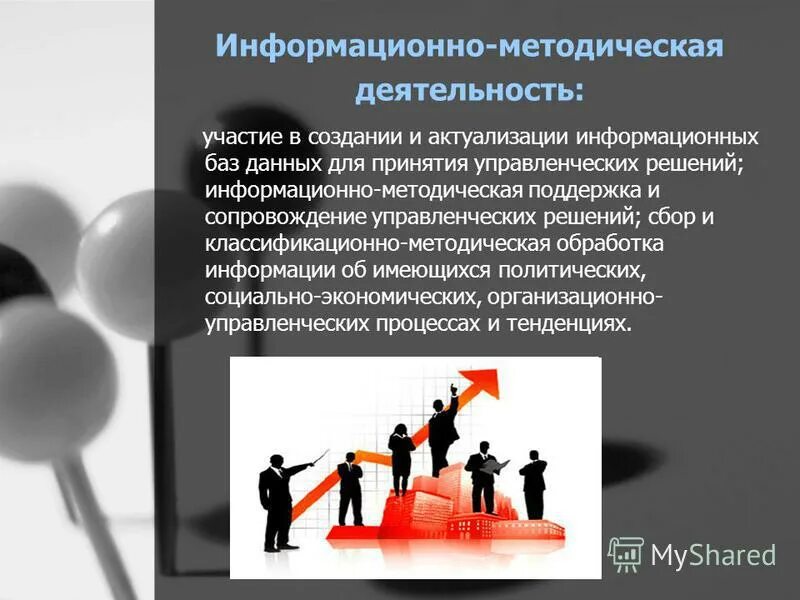 Информационно-методическая деятельность:

участие в создании и актуализации информационных баз данных для принятия управленческих решений; информационно-методическая поддержка и сопровождение управленческих решений; сбор и классификационно-методическая обработка информации об имеющихся политических, социально-экономических, организационно-управленческих процессах и тенденциях.

MyShared